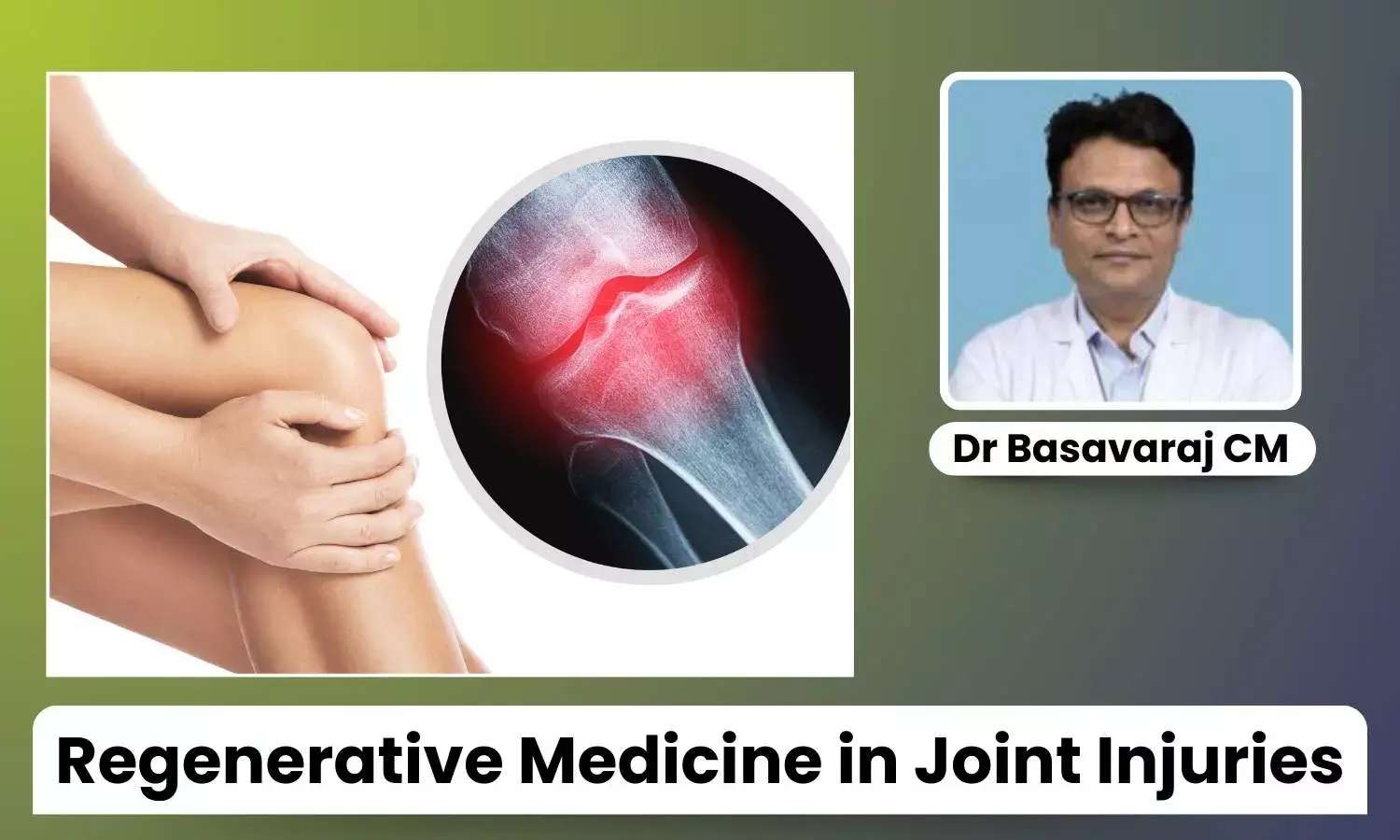 Dr Basavaraj CM

Regenerative Medicine in Joint Injuries